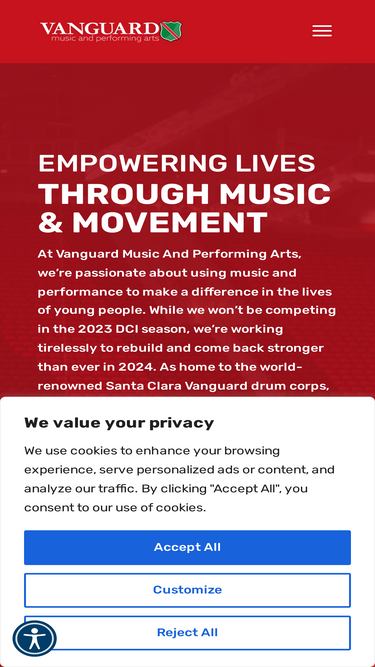 VANGUARD
music and performing arts

EMPOWERING LIVES
THROUGH MUSIC & MOVEMENT

At Vanguard Music And Performing Arts, we're passionate about using music and performance to make a difference in the lives of young people. While we won't be competing in the 2023 DCI season, we're working tirelessly to rebuild and come back stronger than ever in 2024. As home to the world-renowned Santa Clara Vanguard drum corps,

We value your privacy

We use cookies to enhance your browsing experience, serve personalized ads or content, and analyze our traffic. By clicking "Accept All", you consent to our use of cookies.

Accept All

Customize

Reject All